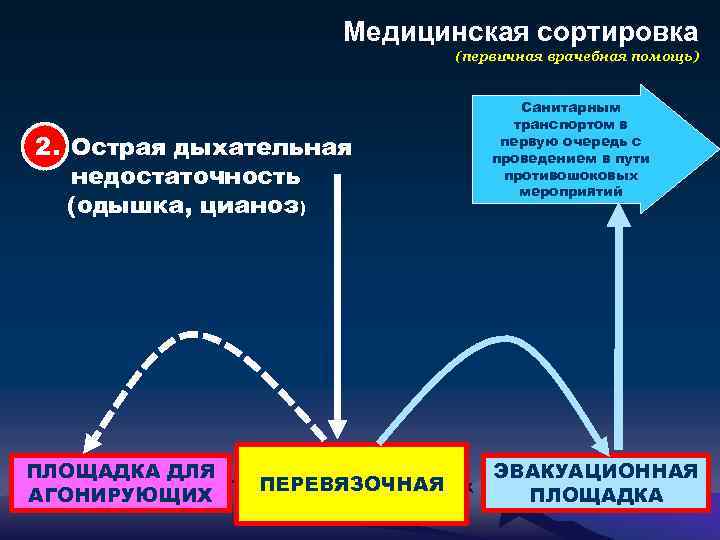 Медицинская сортировка
(первичная врачебная помощь)

Санитарным транспортом в первую очередь с проведением в пути противошоковых мероприятий

2. Острая дыхательная недостаточность (одышка, цианоз)

ПЛОЩАДКА ДЛЯ АГОНИРУЮЩИХ

ПЕРЕВЯЗОЧНАЯ

ЭВАКУАЦИОННАЯ ПЛОЩАДКА